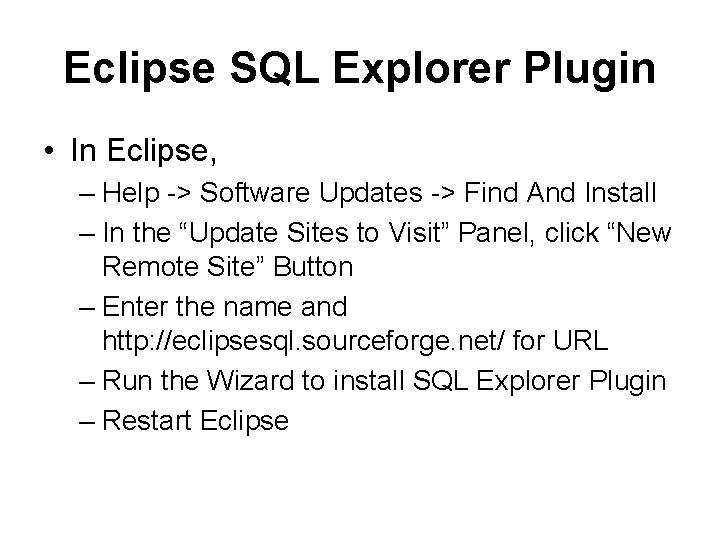 Eclipse SQL Explorer Plugin

• In Eclipse,
– Help -> Software Updates -> Find And Install
– In the “Update Sites to Visit” Panel, click “New Remote Site” Button
– Enter the name and http://eclipsesql.sourceforge.net/ for URL
– Run the Wizard to install SQL Explorer Plugin
– Restart Eclipse